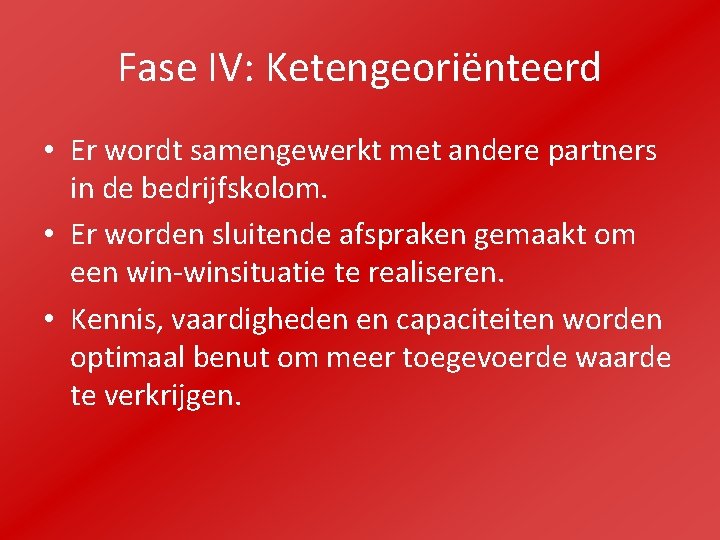 Fase IV: Ketengeoriënteerd

• Er wordt samengewerkt met andere partners in de bedrijfskolom.

• Er worden sluitende afspraken gemaakt om een win-winsituatie te realiseren.

• Kennis, vaardigheden en capaciteiten worden optimaal benut om meer toegevoerde waarde te verkrijgen.